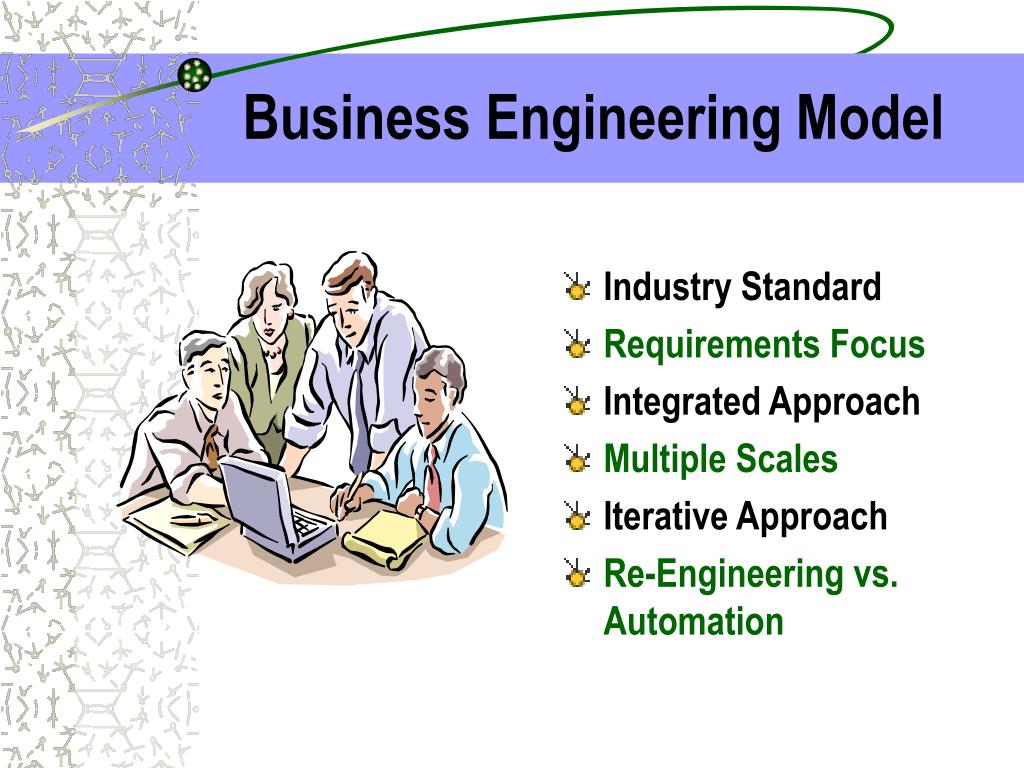 Business Engineering Model

Industry Standard
Requirements Focus
Integrated Approach
Multiple Scales
Iterative Approach
Re-Engineering vs. Automation